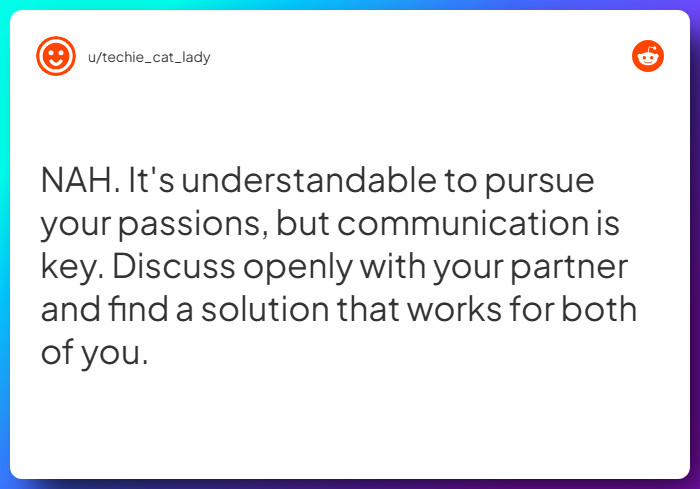 u/techie_cat_lady

NAH. It's understandable to pursue your passions, but communication is key. Discuss openly with your partner and find a solution that works for both of you.